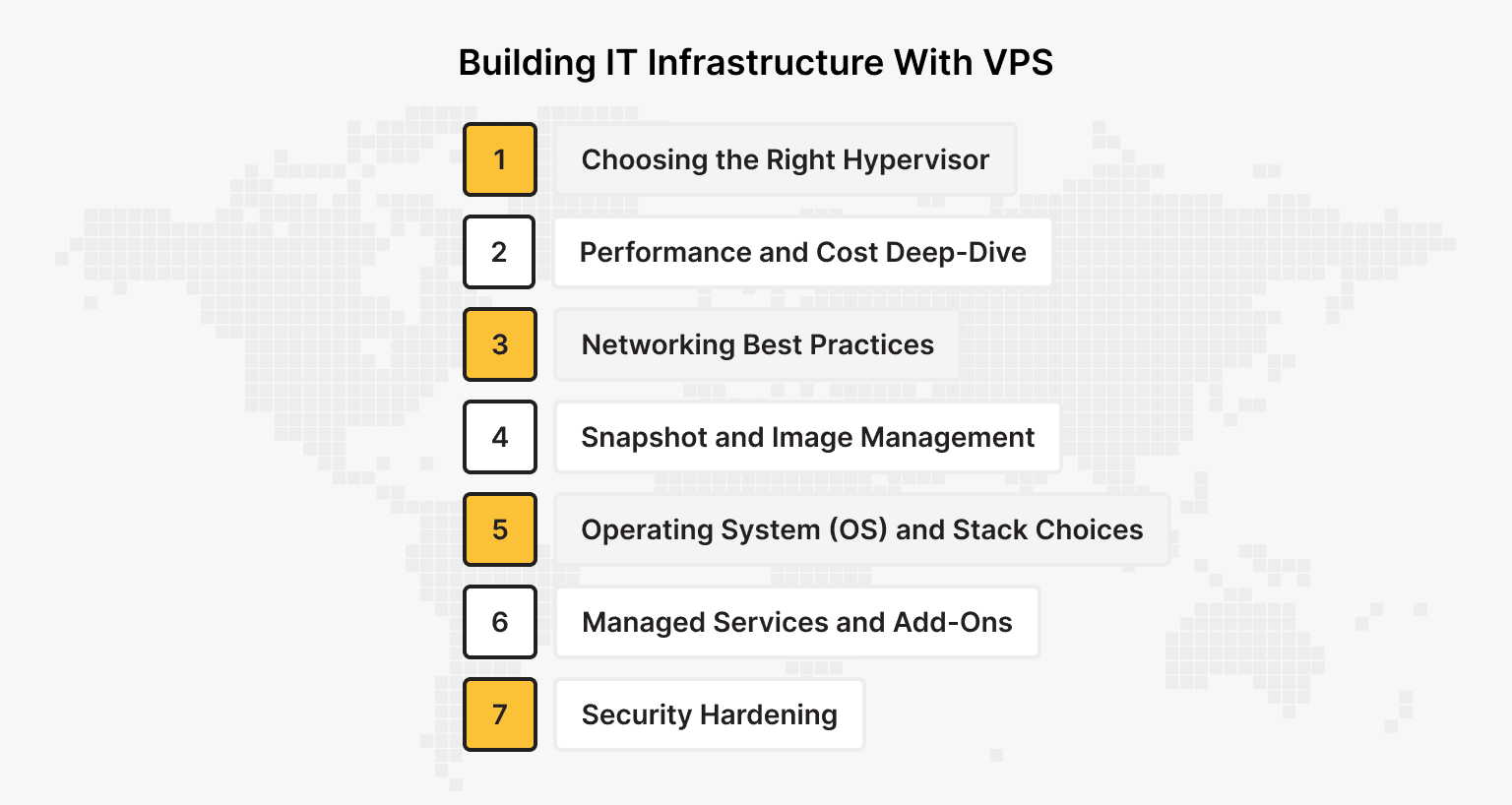 Building IT Infrastructure With VPS

1 Choosing the Right Hypervisor

2 Performance and Cost Deep-Dive

3 Networking Best Practices

4 Snapshot and Image Management

5 Operating System (OS) and Stack Choices

6 Managed Services and Add-Ons

7 Security Hardening